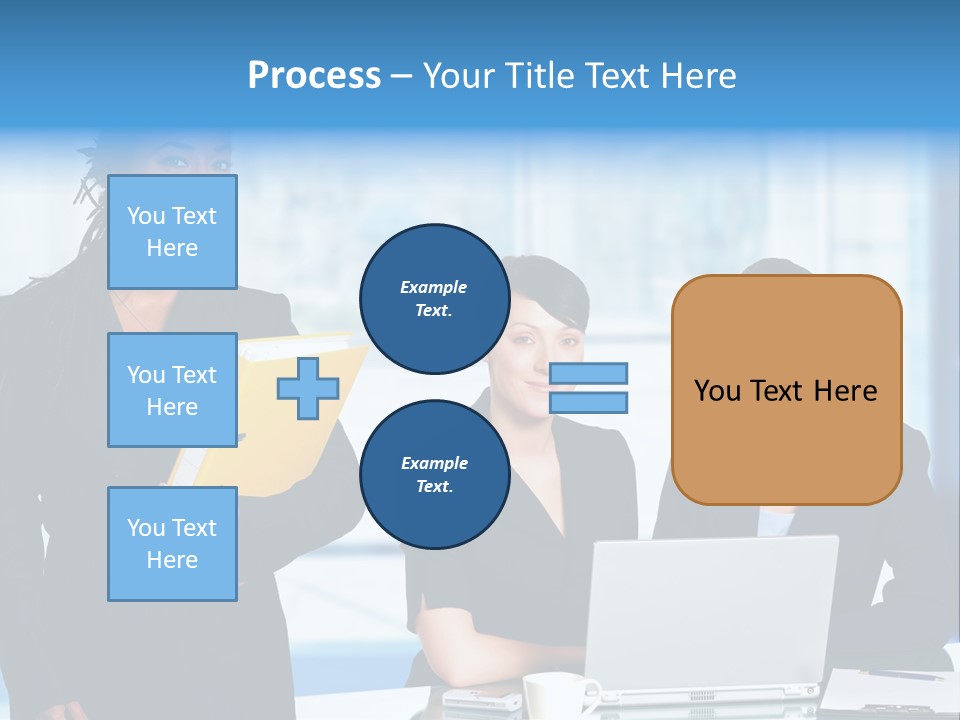 Process – Your Title Text Here

You Text Here

You Text Here

You Text Here

Example Text.

Example Text.

You Text Here